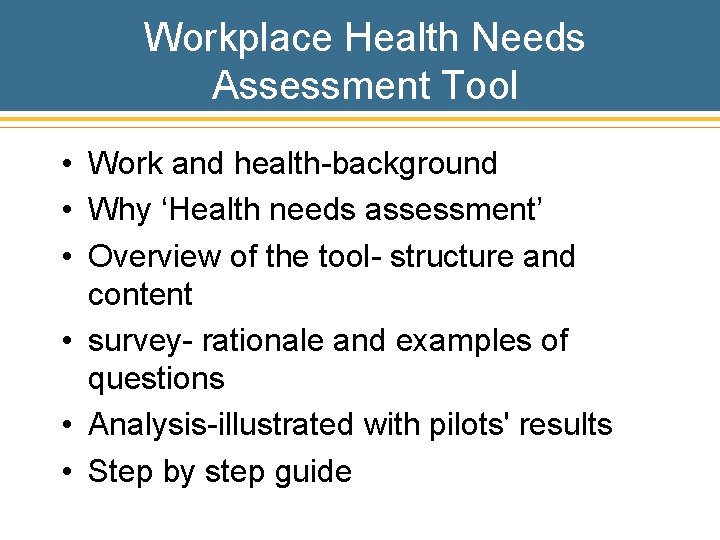 Workplace Health Needs Assessment Tool

• Work and health-background
• Why ‘Health needs assessment’
• Overview of the tool- structure and content
• survey- rationale and examples of questions
• Analysis-illustrated with pilots' results
• Step by step guide